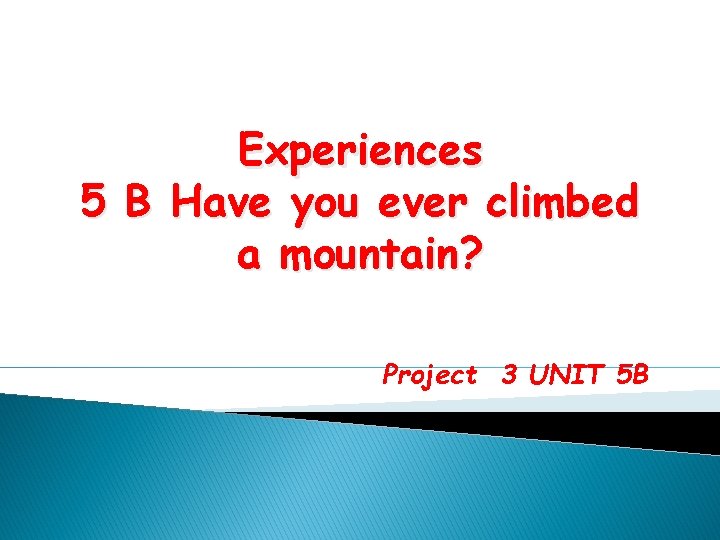 Experiences
5 B Have you ever climbed a mountain?

Project 3 UNIT 5B